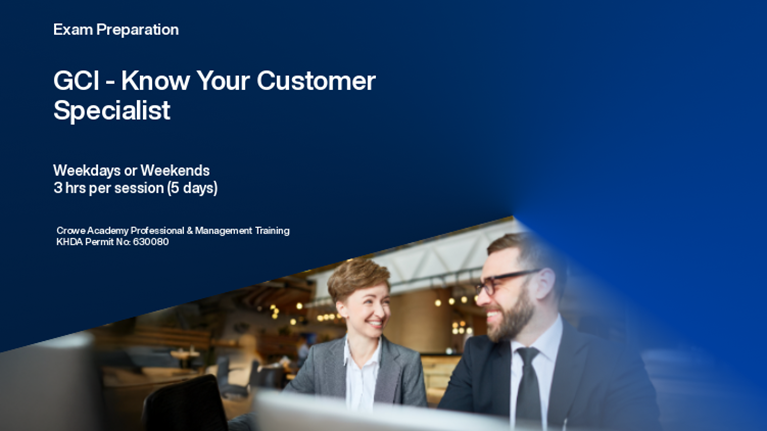 Exam Preparation

GCI - Know Your Customer Specialist

Weekdays or Weekends
3 hrs per session (5 days)

Crowe Academy Professional & Management Training
KHDA Permit No: 630080